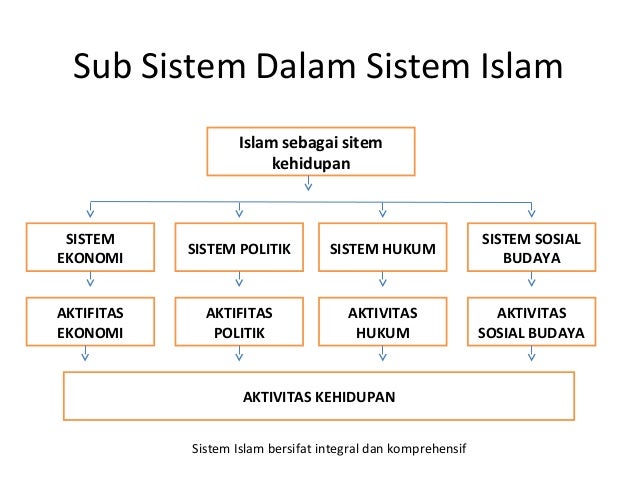 Sub Sistem Dalam Sistem Islam

Islam sebagai sitem kehidupan

SISTEM EKONOMI

SISTEM POLITIK

SISTEM HUKUM

SISTEM SOSIAL BUDAYA

AKTIFITAS EKONOMI

AKTIFITAS POLITIK

AKTIVITAS HUKUM

AKTIVITAS SOSIAL BUDAYA

AKTIVITAS KEHIDUPAN

Sistem Islam bersifat integral dan komprehensif